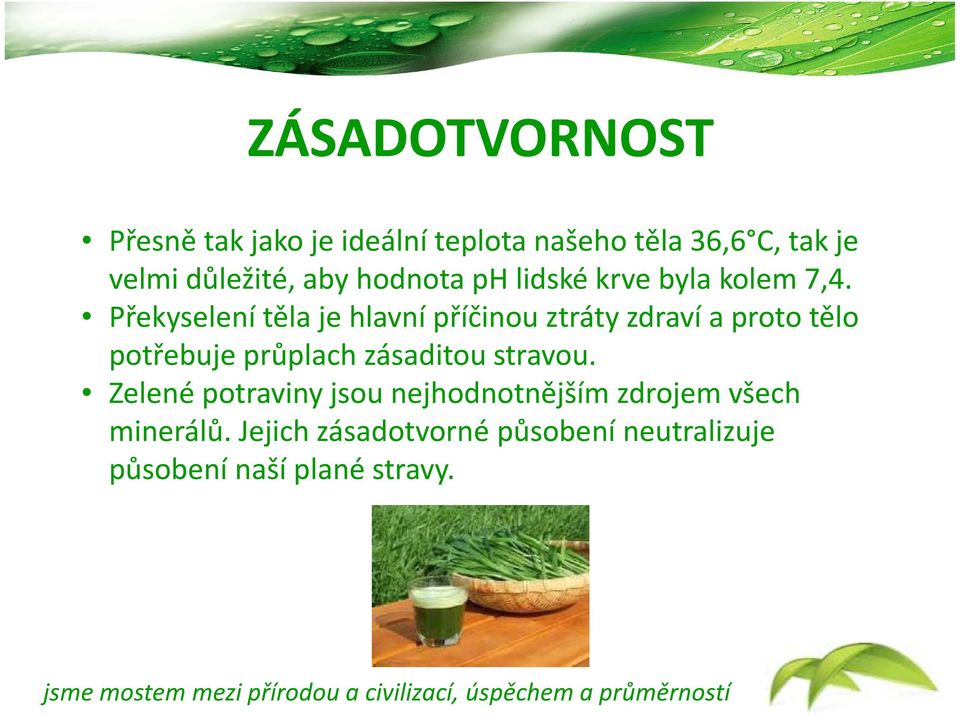 ZÁSADOTVORNOST

• Přesně tak jako je ideální teplota našeho těla 36,6°C, tak je velmi důležité, aby hodnota pH lidské krve byla kolem 7,4.
• Překyselení těla je hlavní příčinou ztráty zdraví a proto tělo potřebuje průplach zásaditou stravou.
• Zelené potraviny jsou nejhodnotnějším zdrojem všech minerálů. Jejich zásadotvorné působení neutralizuje působení naší plané stravy.

jsme mostem mezi přírodou a civilizací, úspěchem a průměrností